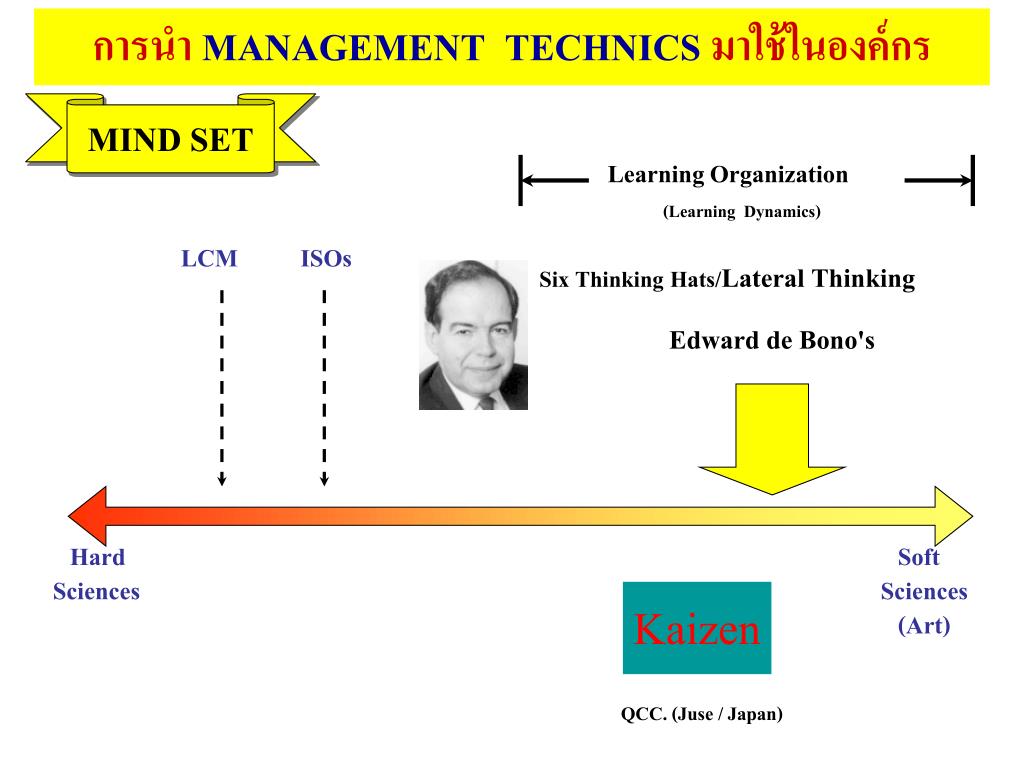 การนำ MANAGEMENT TECHNICS มาใช้ในองค์กร

MIND SET

Learning Organization

(Learning Dynamics)

LCM

ISOs

Six Thinking Hats/Lateral Thinking

Edward de Bono's

Hard Sciences

Soft Sciences (Art)

Kaizen

QCC. (Juse / Japan)